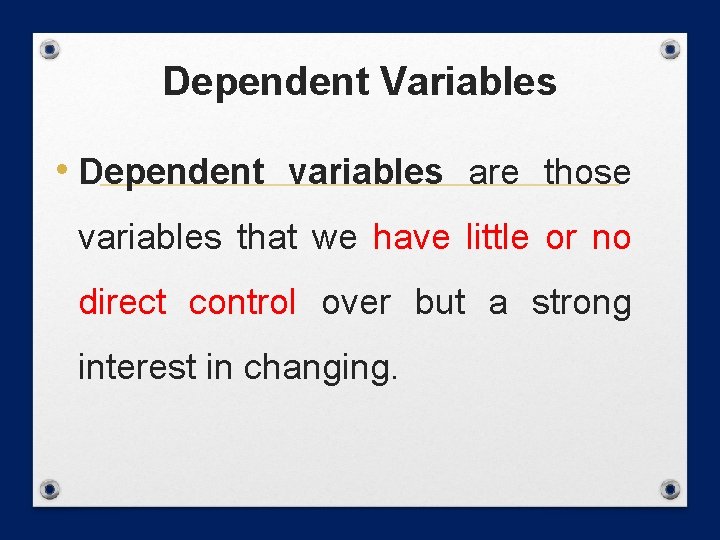 Dependent Variables

• Dependent variables are those variables that we have little or no direct control over but a strong interest in changing.